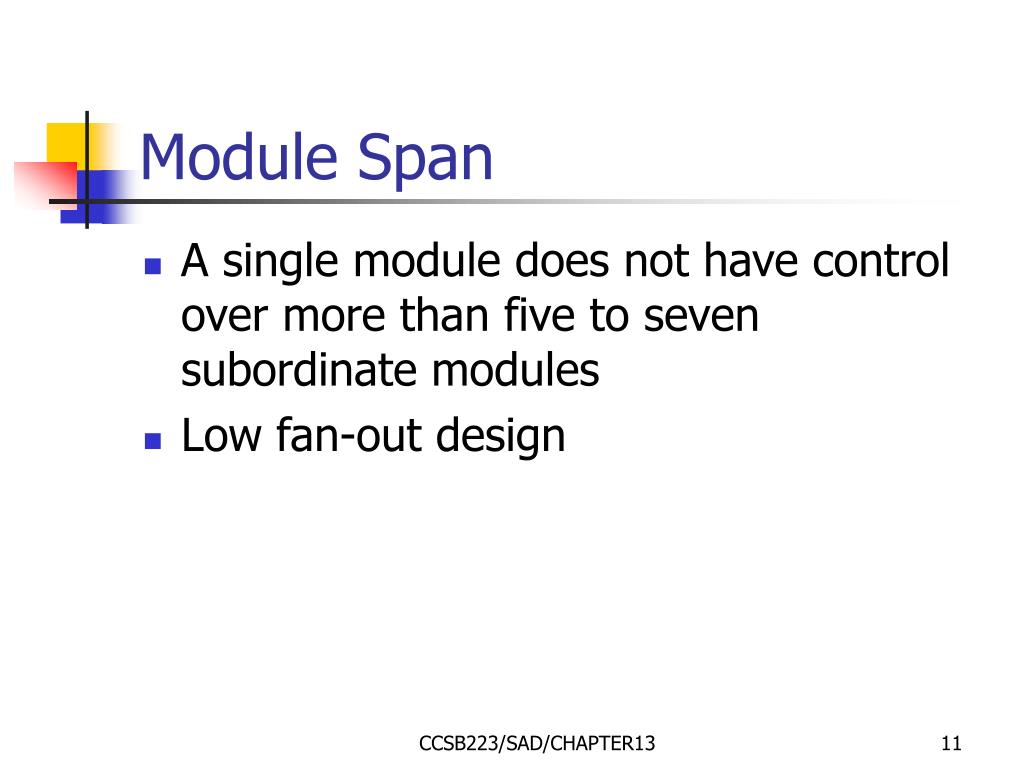 Module Span

- A single module does not have control over more than five to seven subordinate modules
- Low fan-out design

CCSB223/SAD/CHAPTER13

11